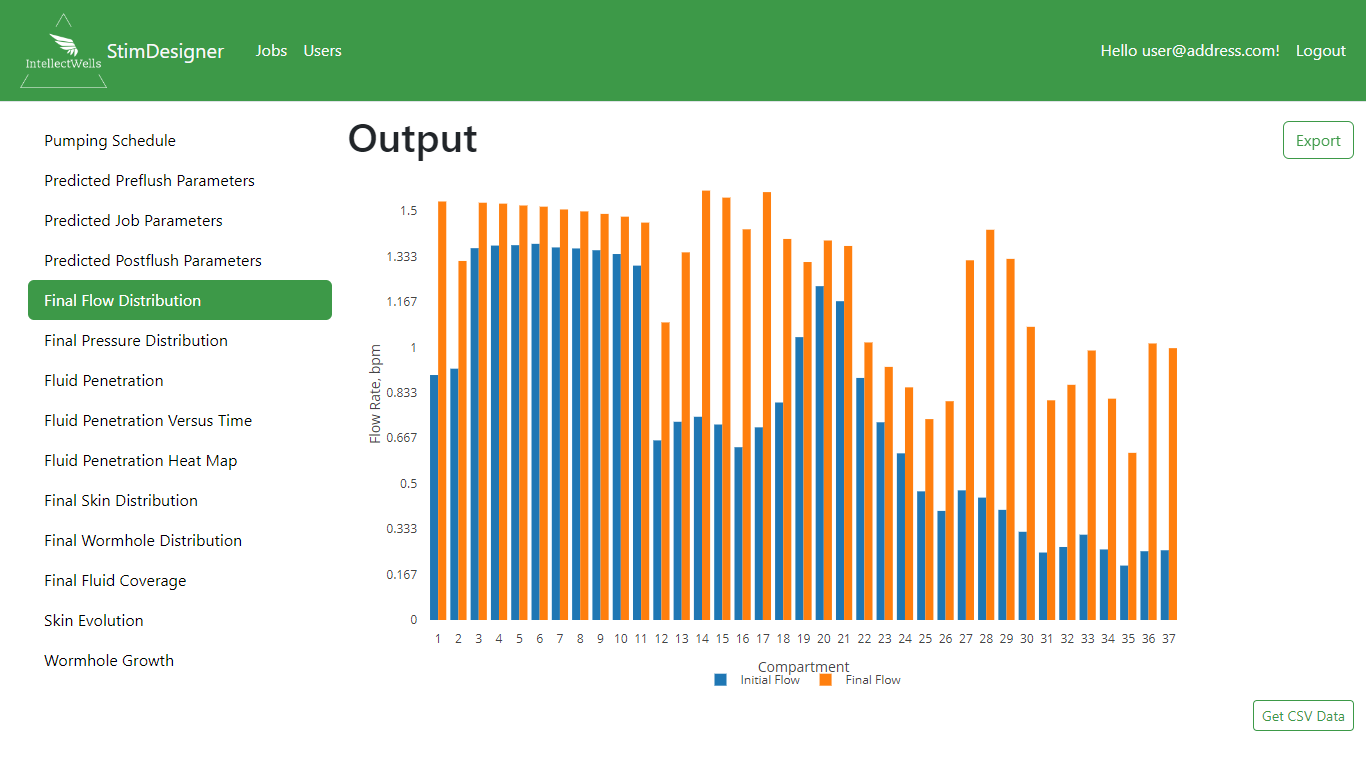 IntellectWells StimDesigner Jobs Users

Hello user@address.com! Logout

Pumping Schedule
Predicted Preflush Parameters
Predicted Job Parameters
Predicted Postflush Parameters
Final Flow Distribution
Final Pressure Distribution
Fluid Penetration
Fluid Penetration Versus Time
Fluid Penetration Heat Map
Final Skin Distribution
Final Wormhole Distribution
Final Fluid Coverage
Skin Evolution
Wormhole Growth

Output

Export

Flow Rate, bpm
1.5
1.333
1.167
1
0.833
0.667
0.5
0.333
0.167
0

1 2 3 4 5 6 7 8 9 10 11 12 13 14 15 16 17 18 19 20 21 22 23 24 25 26 27 28 29 30 31 32 33 34 35 36 37

Compartment

Initial Flow Final Flow

Get CSV Data